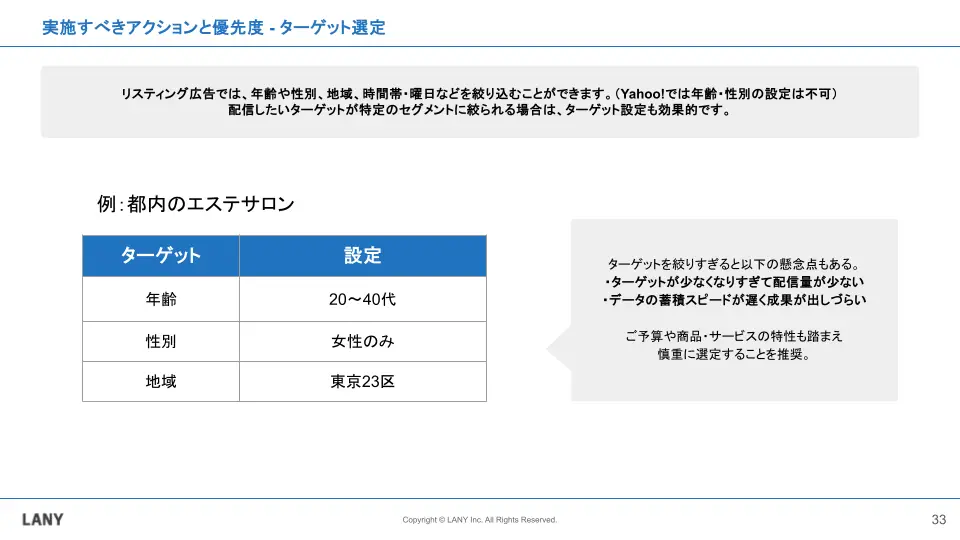 実施すべきアクションと優先度 - ターゲット選定

リスティング広告では、年齢や性別、地域、時間帯・曜日などを絞り込むことができます。（Yahoo!では年齢・性別の設定は不可）
配信したいターゲットが特定のセグメントに絞られる場合は、ターゲット設定も効果的です。

例：都内のエステサロン

| ターゲット | 設定 |
|---|---|
| 年齢 | 20〜40代 |
| 性別 | 女性のみ |
| 地域 | 東京23区 |

ターゲットを絞りすぎると以下の懸念点もある。
・ターゲットが少なくなりすぎて配信量が少ない
・データの蓄積スピードが遅く成果が出しづらい

ご予算や商品・サービスの特性も踏まえ
慎重に選定することを推奨。

LANY

Copyright © LANY Inc. All Rights Reserved.

33